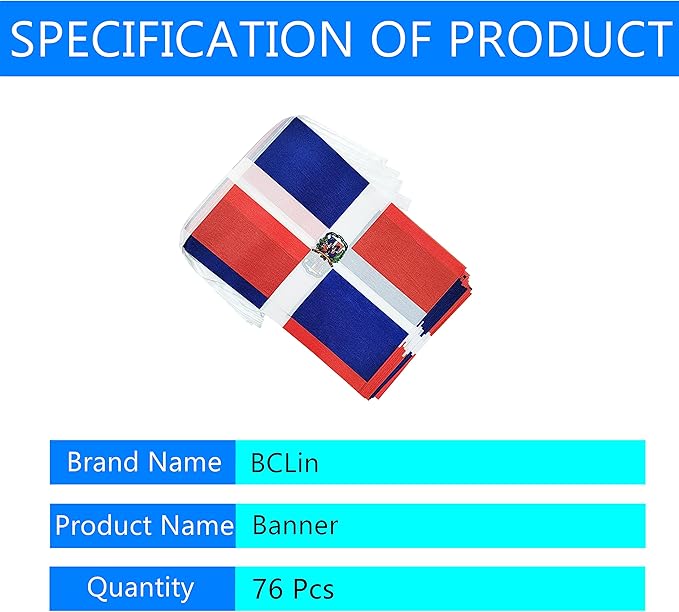 SPECIFICATION OF PRODUCT

| Brand Name | BCLin |
|---|---|
| Product Name | Banner |
| Quantity | 76 Pcs |